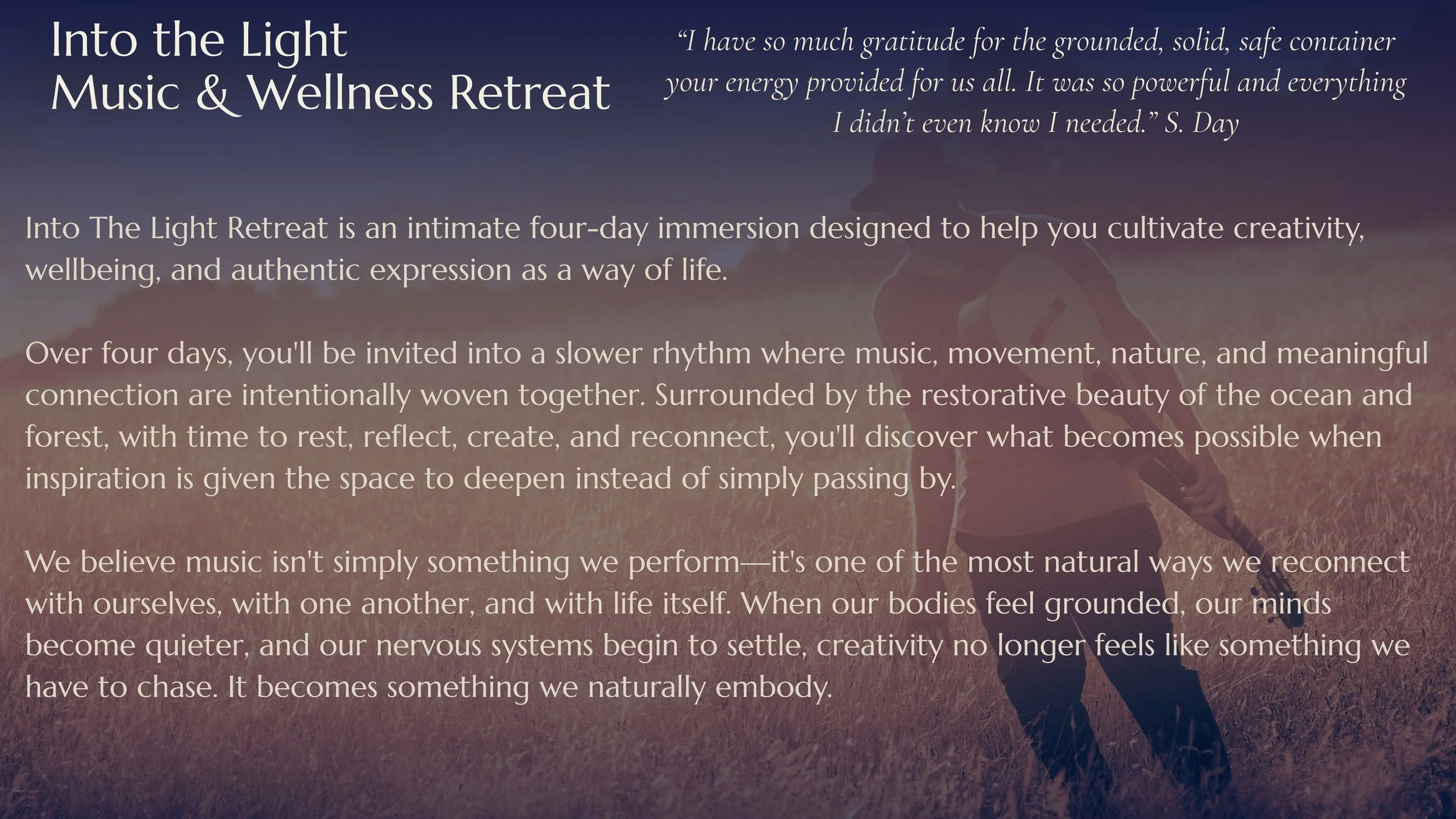 Into the Light
Music & Wellness Retreat

“I have so much gratitude for the grounded, solid, safe container your energy provided for us all. It was so powerful and everything I didn’t even know I needed.” S. Day

Into The Light Retreat is an intimate four-day immersion designed to help you cultivate creativity, wellbeing, and authentic expression as a way of life.

Over four days, you'll be invited into a slower rhythm where music, movement, nature, and meaningful connection are intentionally woven together. Surrounded by the restorative beauty of the ocean and forest, with time to rest, reflect, create, and reconnect, you'll discover what becomes possible when inspiration is given the space to deepen instead of simply passing by.

We believe music isn't simply something we perform—it's one of the most natural ways we reconnect with ourselves, with one another, and with life itself. When our bodies feel grounded, our minds become quieter, and our nervous systems begin to settle, creativity no longer feels like something we have to chase. It becomes something we naturally embody.